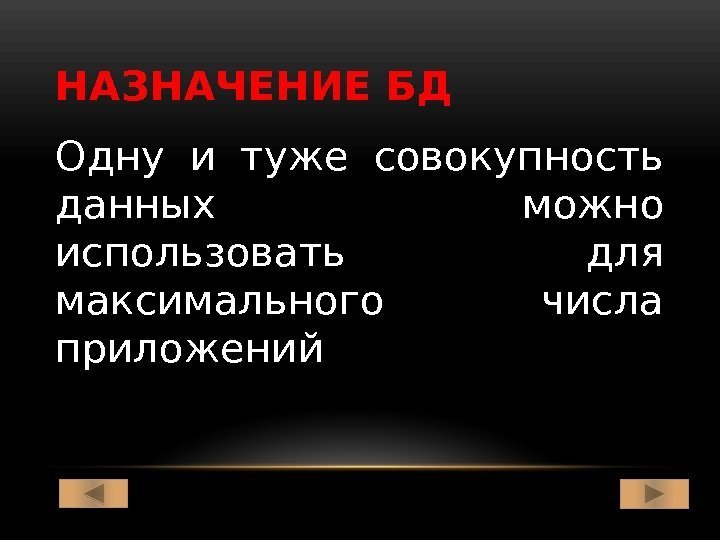 НАЗНАЧЕНИЕ БД

Одну и туже совокупность данных можно использовать для максимального числа приложений